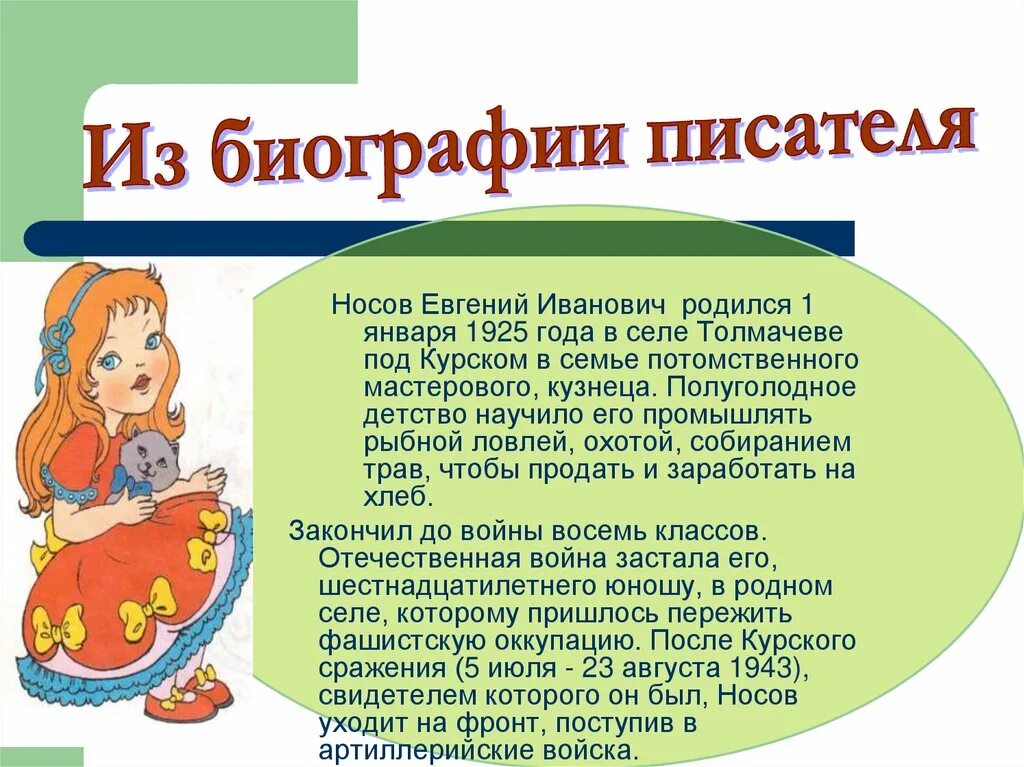 Из биографии писателя

Носов Евгений Иванович родился 1 января 1925 года в селе Толмачеве под Курском в семье потомственного мастерового, кузнеца. Полуголодное детство научило его промышлять рыбной ловлей, охотой, собиранием трав, чтобы продать и заработать на хлеб.

Закончил до войны восемь классов. Отечественная война застала его, шестнадцатилетнего юношу, в родном селе, которому пришлось пережить фашистскую оккупацию. После Курского сражения (5 июля - 23 августа 1943), свидетелем которого он был, Носов уходит на фронт, поступив в артиллерийские войска.